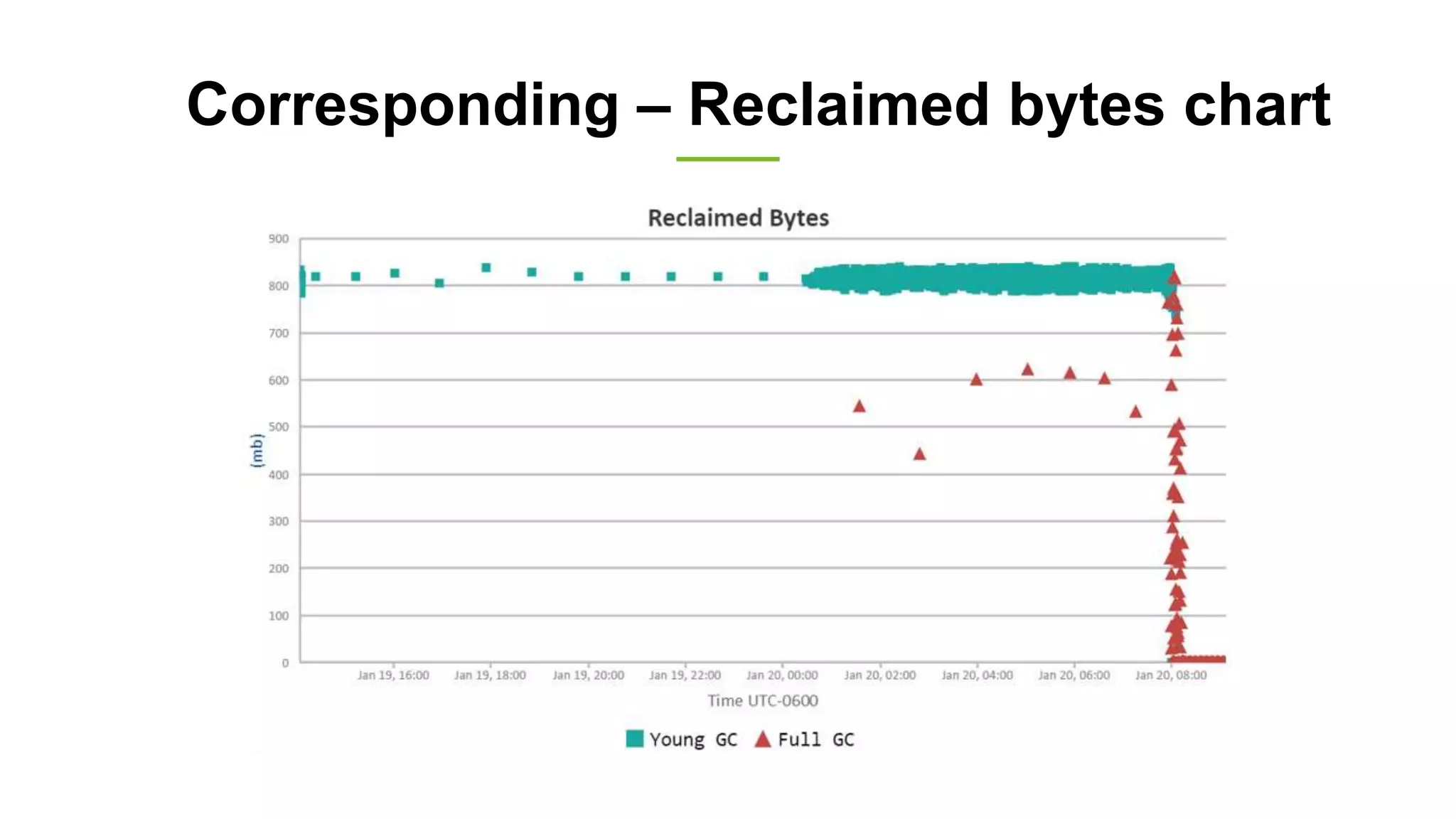 Corresponding – Reclaimed bytes chart

Reclaimed Bytes

(mb)

900
800
700
600
500
400
300
200
100
0

Jan 19, 16:00 Jan 19, 18:00 Jan 19, 20:00 Jan 19, 22:00 Jan 20, 00:00 Jan 20, 02:00 Jan 20, 04:00 Jan 20, 06:00 Jan 20, 08:00

Time UTC-0600

Young GC Full GC